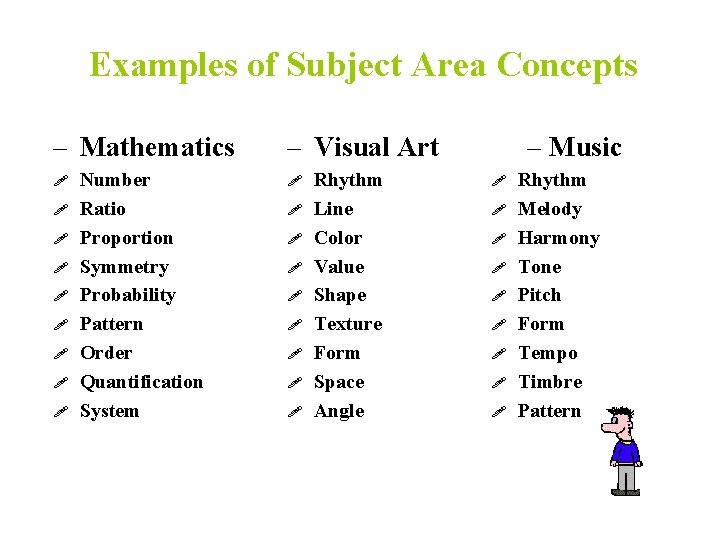 Examples of Subject Area Concepts

– Mathematics
Number
Ratio
Proportion
Symmetry
Probability
Pattern
Order
Quantification
System

– Visual Art
Rhythm
Line
Color
Value
Shape
Texture
Form
Space
Angle

– Music
Rhythm
Melody
Harmony
Tone
Pitch
Form
Tempo
Timbre
Pattern